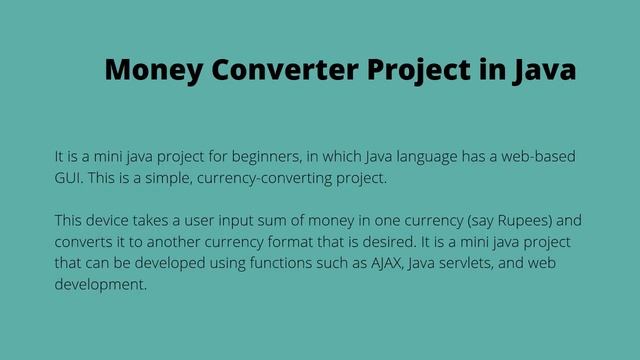 Money Converter Project in Java

It is a mini java project for beginners, in which Java language has a web-based GUI. This is a simple, currency-converting project.

This device takes a user input sum of money in one currency (say Rupees) and converts it to another currency format that is desired. It is a mini java project that can be developed using functions such as AJAX, Java servlets, and web development.